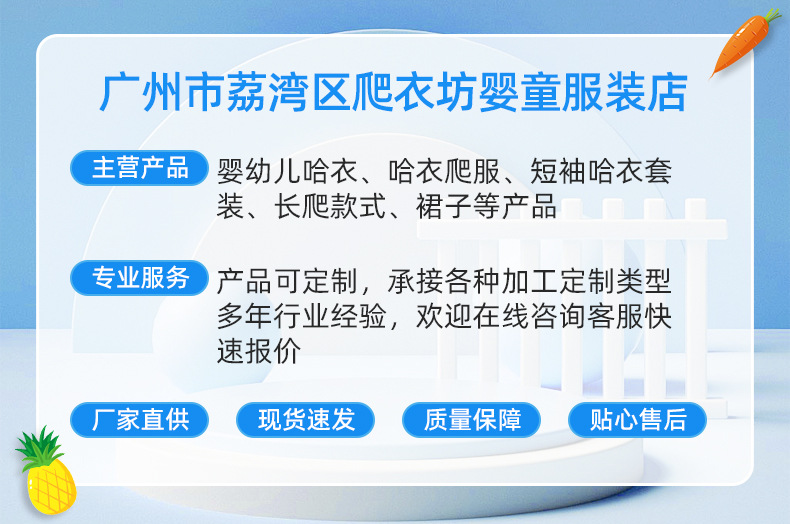 广州市荔湾区爬衣坊婴童服装店

主营产品

婴幼儿哈衣、哈衣爬服、短袖哈衣套装、长爬款式、裙子等产品

专业服务

产品可定制，承接各种加工定制类型多年行业经验，欢迎在线咨询客服快速报价

厂家直供

现货速发

质量保障

贴心售后